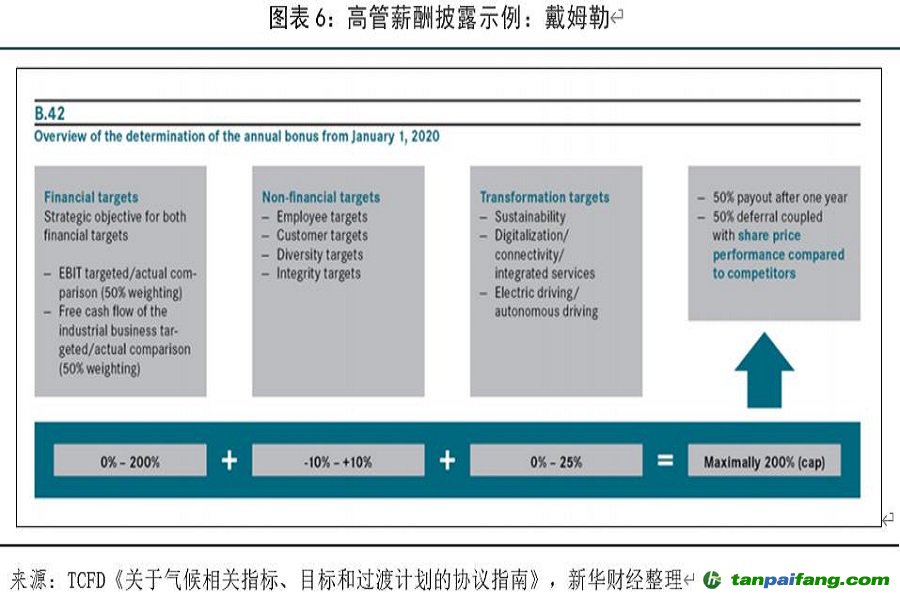 图表 6：高管薪酬披露示例：戴姆勒

B.42
Overview of the determination of the annual bonus from January 1, 2020

Financial targets
Strategic objective for both financial targets

– EBIT targeted/actual comparison (50% weighting)
– Free cash flow of the industrial business targeted/actual comparison (50% weighting)

Non-financial targets
– Employee targets
– Customer targets
– Diversity targets
– Integrity targets

Transformation targets
– Sustainability
– Digitalization/ connectivity/ integrated services
– Electric driving/ autonomous driving

– 50% payout after one year
– 50% deferral coupled with share price performance compared to competitors

0% – 200% + -10% – +10% + 0% – 25% = Maximally 200% (cap)

来源：TCFD《关于气候相关指标、目标和过渡计划的协议指南》，新华财经整理

tanpaifang.com